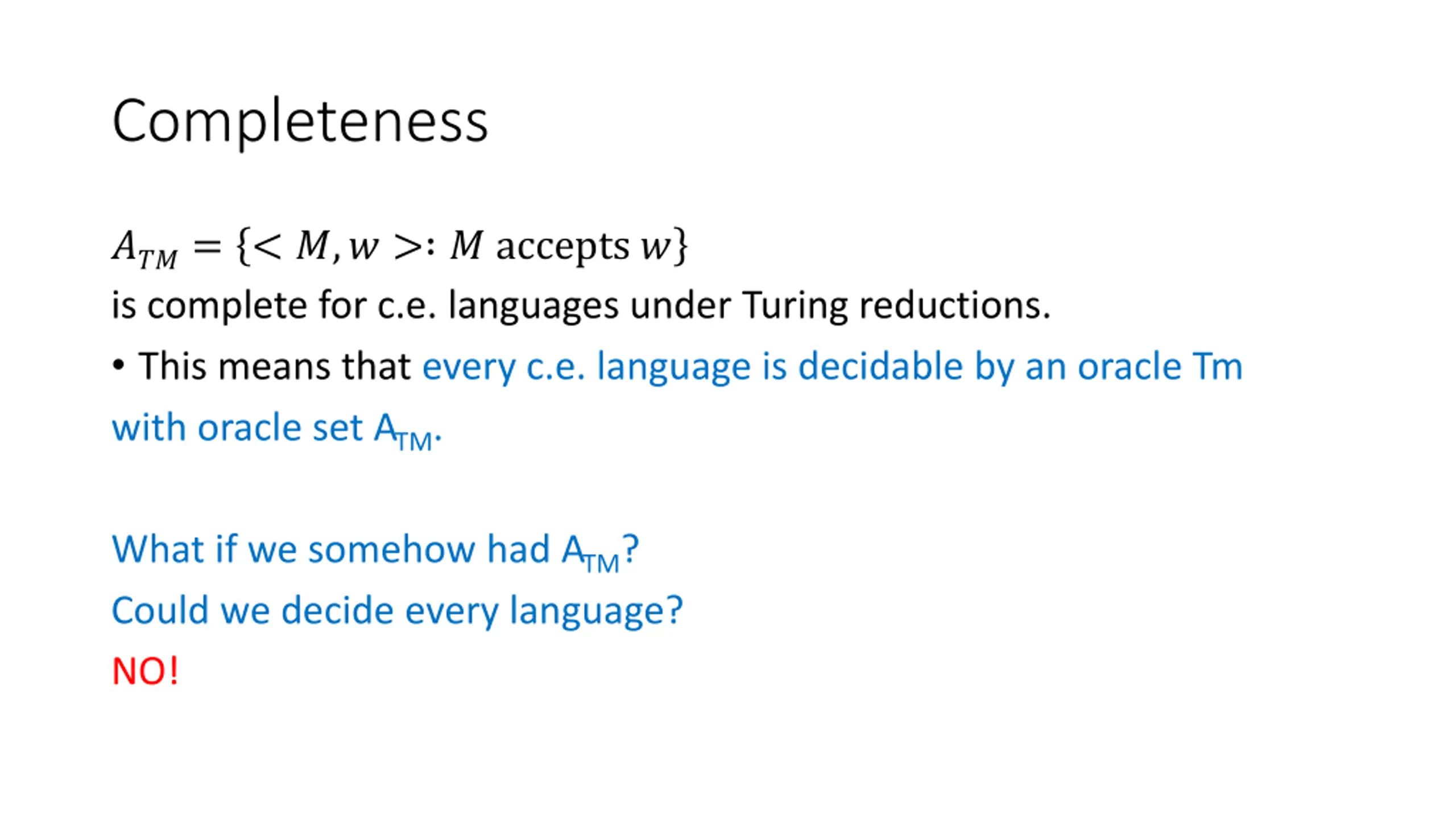 Completeness

$A_{TM} = \{< M, w >: M \text{ accepts } w\}$
is complete for c.e. languages under Turing reductions.

• This means that every c.e. language is decidable by an oracle Tm with oracle set $A_{TM}$.

What if we somehow had $A_{TM}$?
Could we decide every language?
NO!